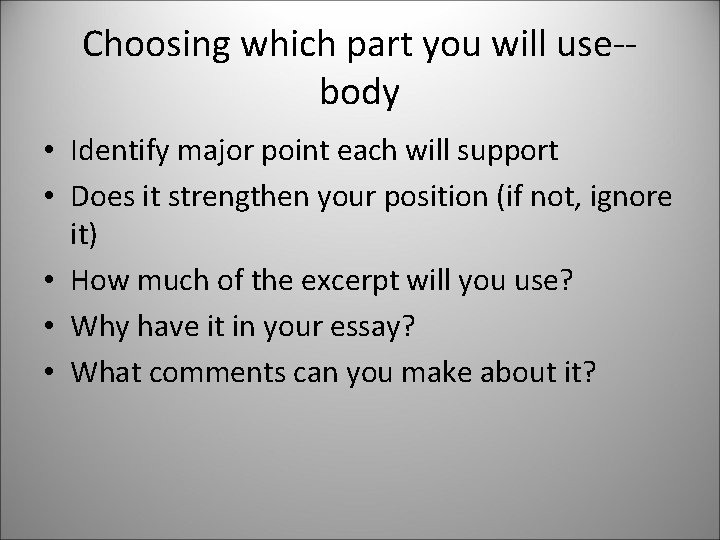 Choosing which part you will use--body

• Identify major point each will support
• Does it strengthen your position (if not, ignore it)
• How much of the excerpt will you use?
• Why have it in your essay?
• What comments can you make about it?